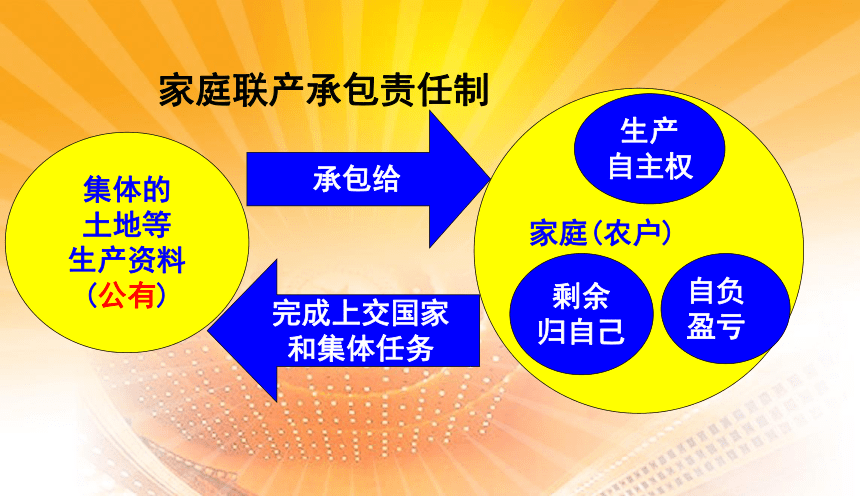 家庭联产承包责任制

集体的
土地等
生产资料
（公有）

承包给

完成上交国家
和集体任务

生产
自主权

家庭（农户）

剩余
归自己

自负
盈亏